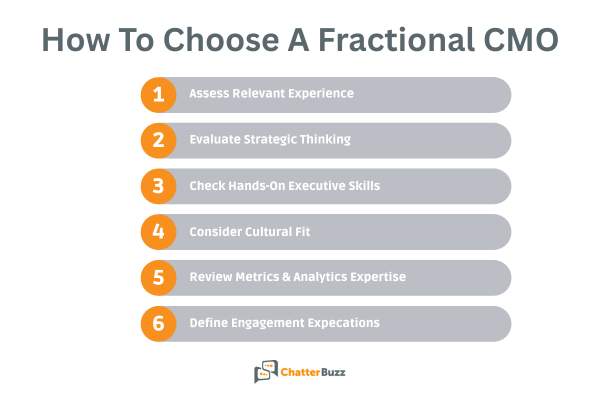 How To Choose A Fractional CMO

1 Assess Relevant Experience

2 Evaluate Strategic Thinking

3 Check Hands-On Executive Skills

4 Consider Cultural Fit

5 Review Metrics & Analytics Expertise

6 Define Engagement Expecations

ChatterBuzz